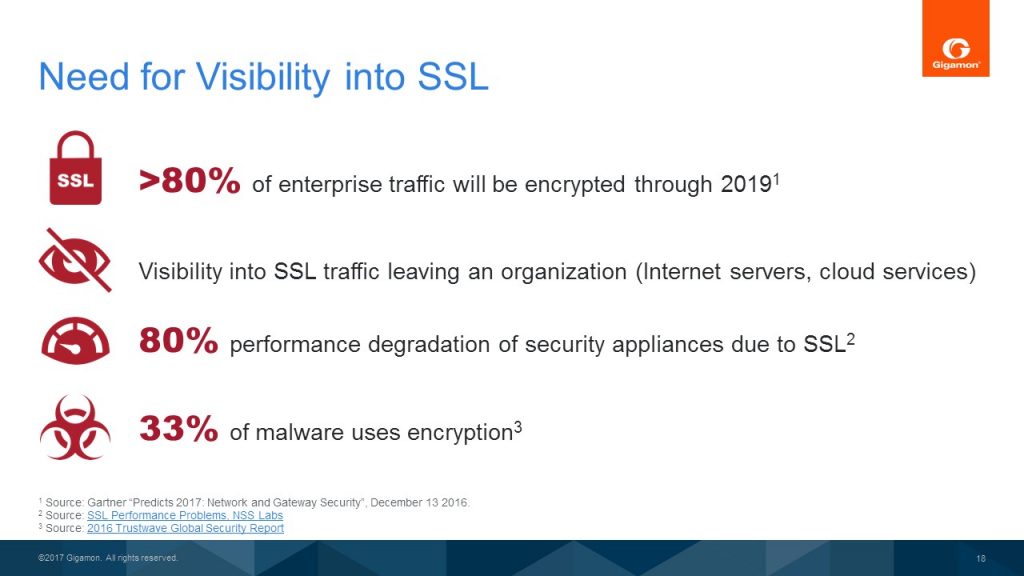 Gigamon

Need for Visibility into SSL

SSL

>80% of enterprise traffic will be encrypted through 2019$^1$

Visibility into SSL traffic leaving an organization (Internet servers, cloud services)

80% performance degradation of security appliances due to SSL$^2$

33% of malware uses encryption$^3$

$^1$ Source: Gartner "Predicts 2017: Network and Gateway Security", December 13 2016.
$^2$ Source: SSL Performance Problems, NSS Labs
$^3$ Source: 2016 Trustwave Global Security Report

©2017 Gigamon. All rights reserved.

18